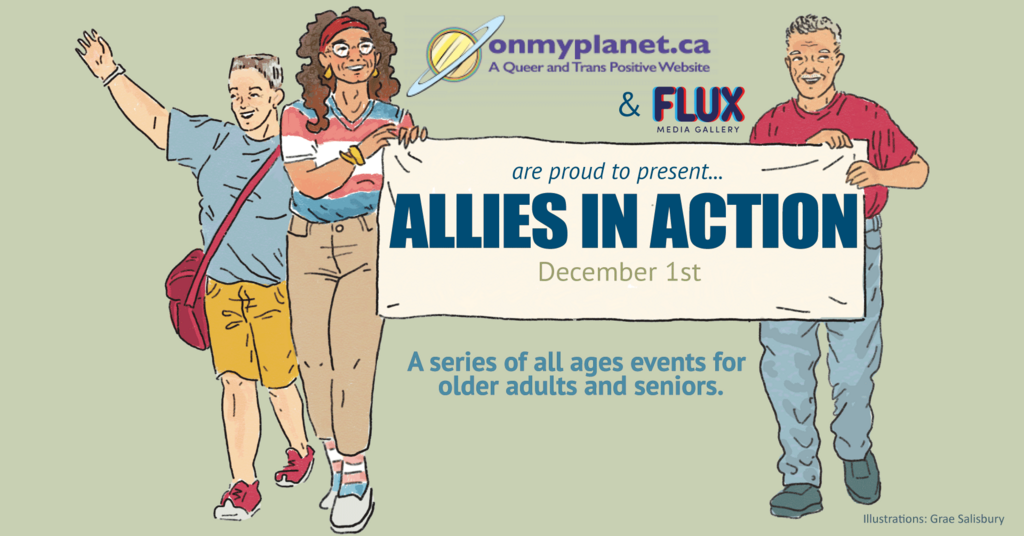 onmyplanet.ca
A Queer and Trans Positive Website

& FLUX
MEDIA GALLERY

are proud to present...
ALLIES IN ACTION
December 1st

A series of all ages events for older adults and seniors.

Illustrations: Grae Salisbury